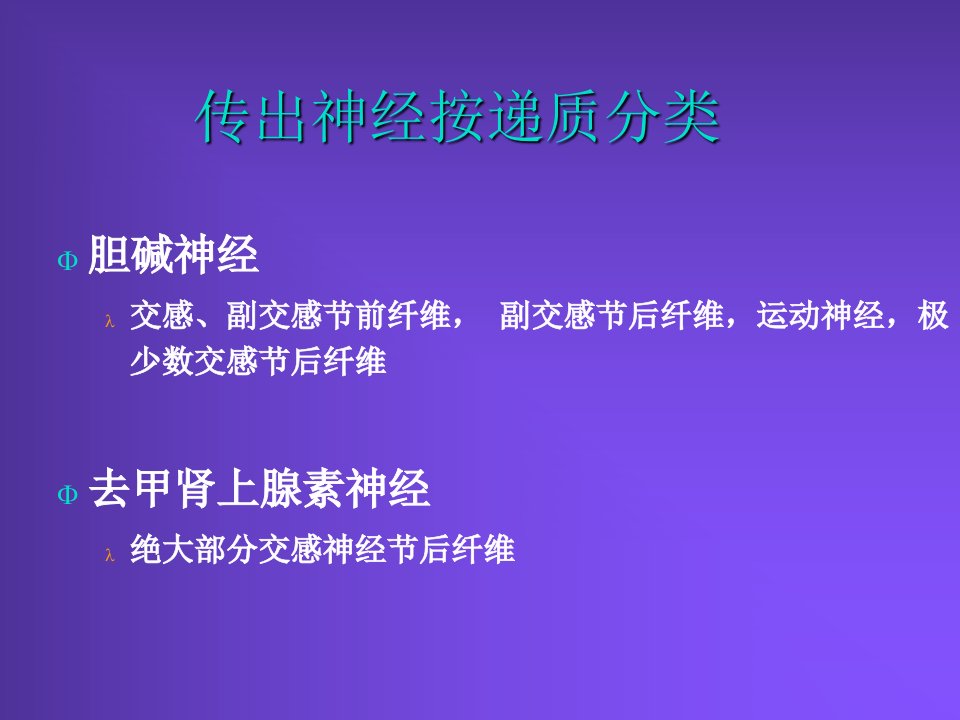 传出神经按递质分类

Φ 胆碱神经

λ 交感、副交感节前纤维， 副交感节后纤维，运动神经，极少数交感节后纤维

Φ 去甲肾上腺素神经

λ 绝大部分交感神经节后纤维